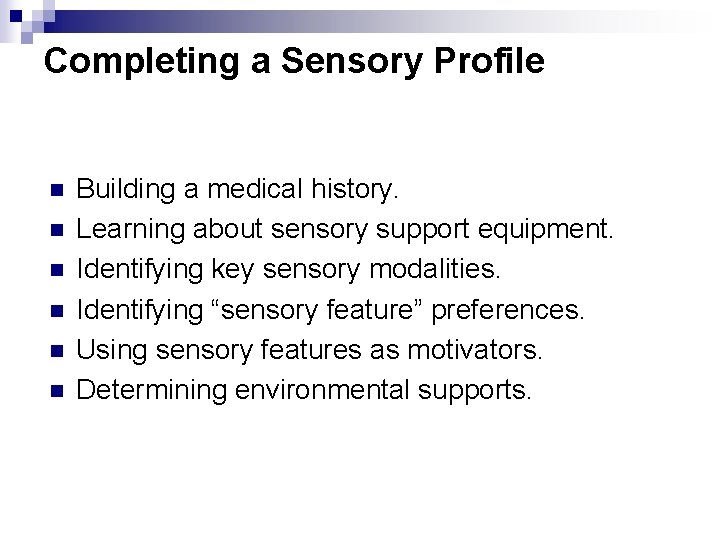 Completing a Sensory Profile

- Building a medical history.
- Learning about sensory support equipment.
- Identifying key sensory modalities.
- Identifying “sensory feature” preferences.
- Using sensory features as motivators.
- Determining environmental supports.